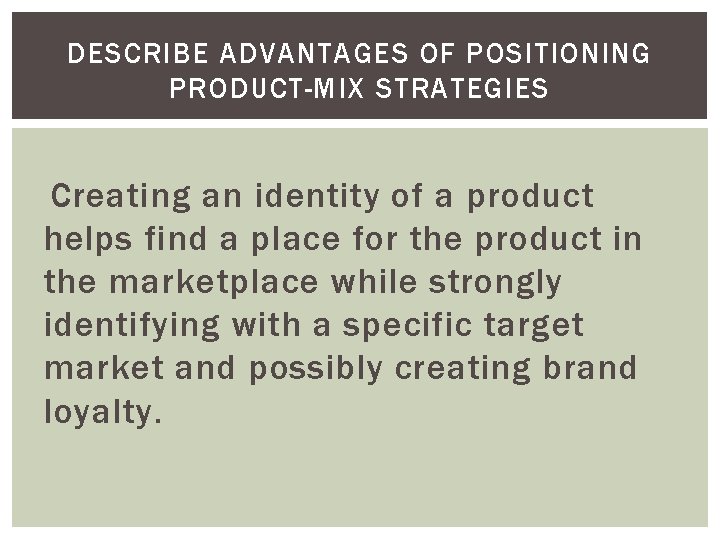 DESCRIBE ADVANTAGES OF POSITIONING PRODUCT-MIX STRATEGIES

Creating an identity of a product helps find a place for the product in the marketplace while strongly identifying with a specific target market and possibly creating brand loyalty.